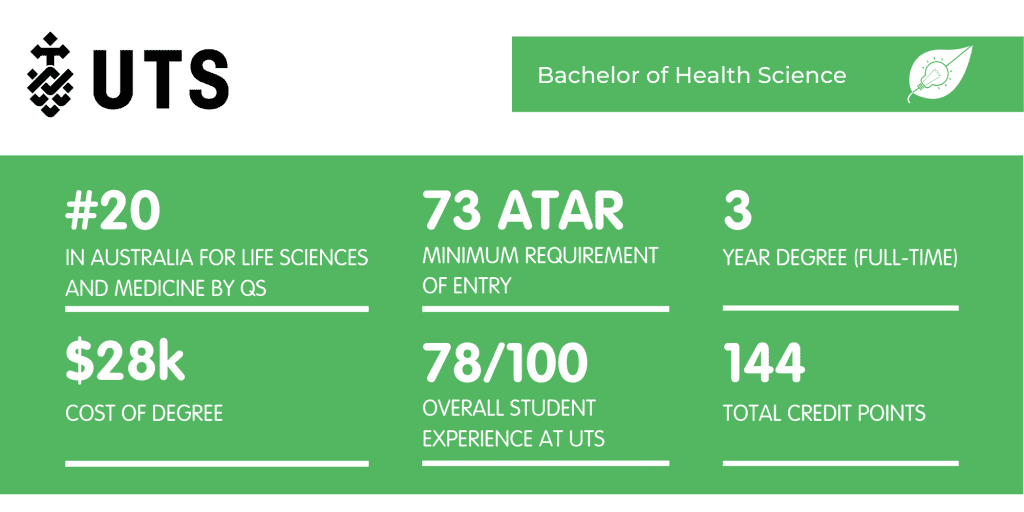 UTS

Bachelor of Health Science

#20
IN AUSTRALIA FOR LIFE SCIENCES AND MEDICINE BY QS

73 ATAR
MINIMUM REQUIREMENT OF ENTRY

3
YEAR DEGREE (FULL-TIME)

$28k
COST OF DEGREE

78/100
OVERALL STUDENT EXPERIENCE AT UTS

144
TOTAL CREDIT POINTS